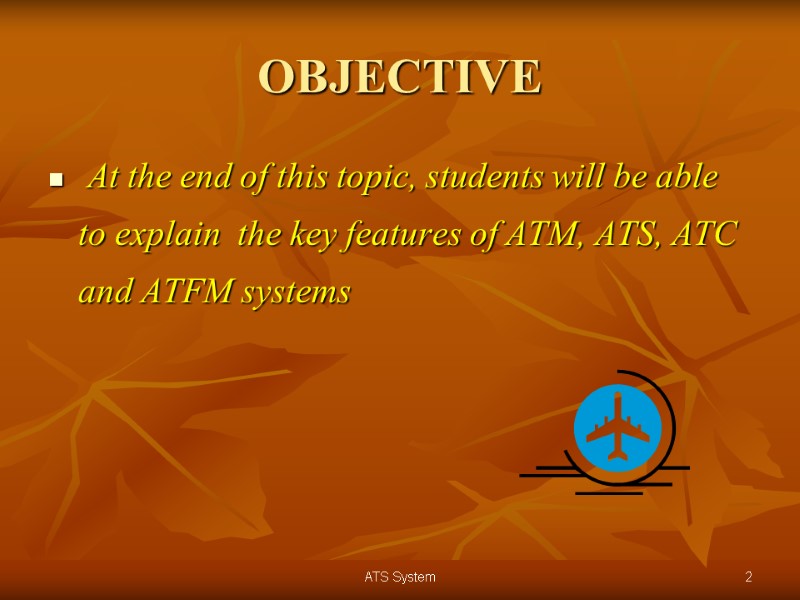 OBJECTIVE

▪ At the end of this topic, students will be able to explain the key features of ATM, ATS, ATC and ATFM systems

ATS System

2